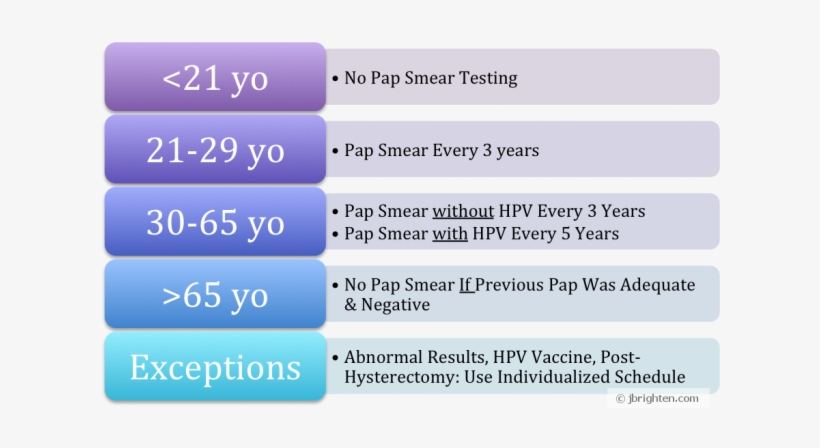 <21 yo

• No Pap Smear Testing

21-29 yo

• Pap Smear Every 3 years

30-65 yo

• Pap Smear without HPV Every 3 Years
• Pap Smear with HPV Every 5 Years

>65 yo

• No Pap Smear If Previous Pap Was Adequate & Negative

Exceptions

• Abnormal Results, HPV Vaccine, Post-Hysterectomy: Use Individualized Schedule

© jbrighten.com